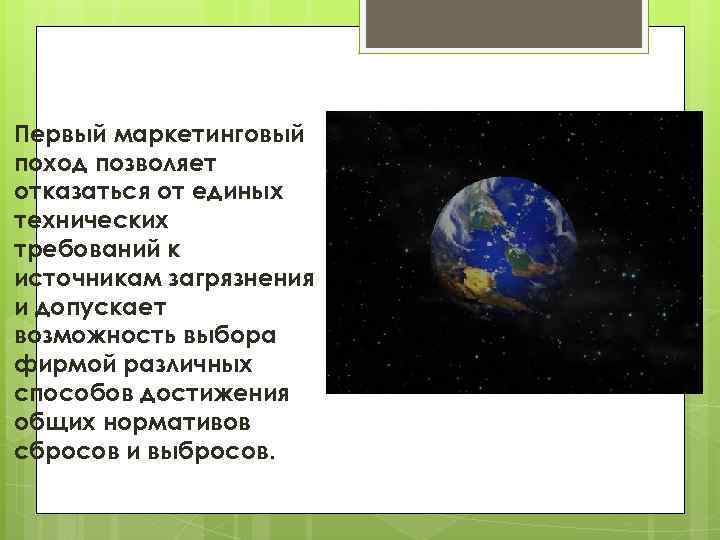 Первый маркетинговый поход позволяет отказаться от единых технических требований к источникам загрязнения и допускает возможность выбора фирмой различных способов достижения общих нормативов сбросов и выбросов.